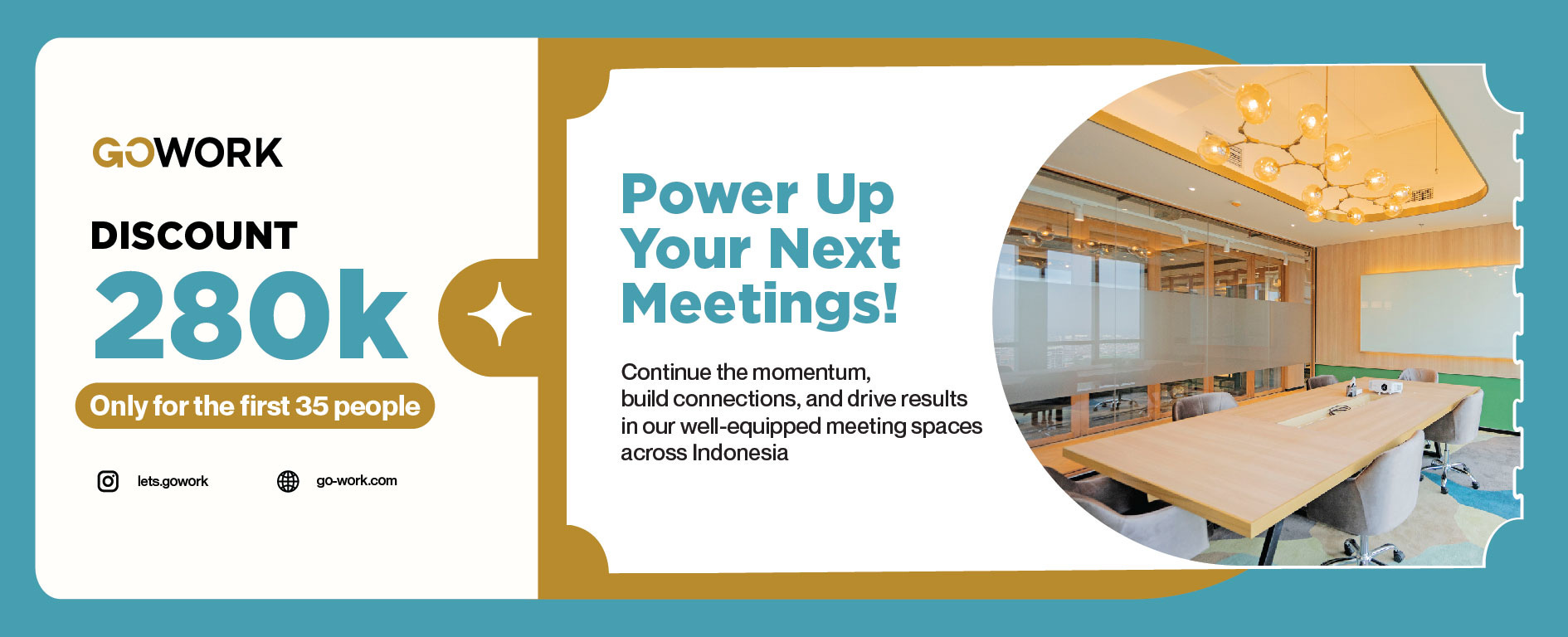 GOWORK

DISCOUNT
280k

Only for the first 35 people

lets.gowork

go-work.com

Power Up Your Next Meetings!

Continue the momentum, build connections, and drive results in our well-equipped meeting spaces across Indonesia